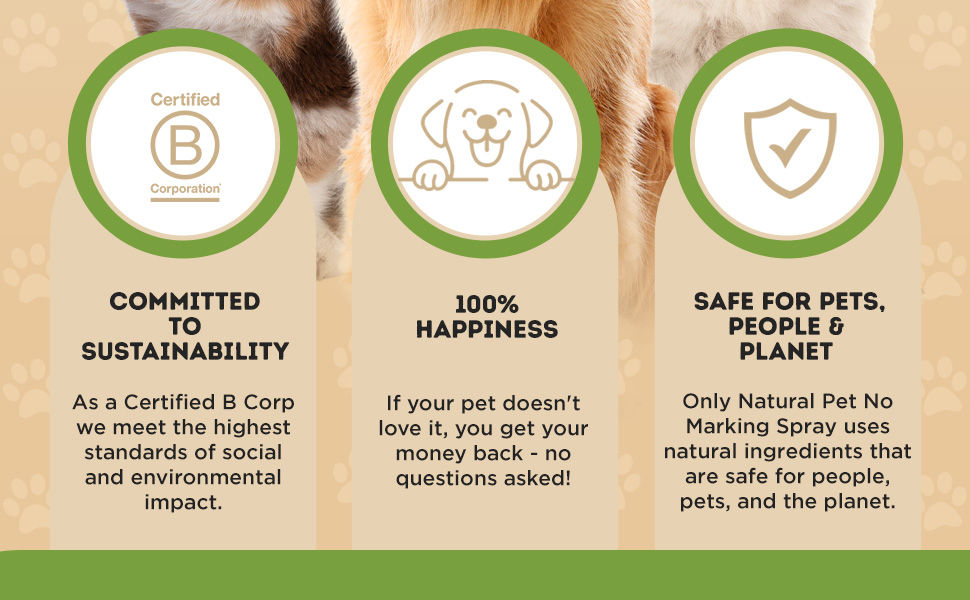 Certified
B
Corporation

COMMITTED TO SUSTAINABILITY

As a Certified B Corp we meet the highest standards of social and environmental impact.

100% HAPPINESS

If your pet doesn't love it, you get your money back - no questions asked!

SAFE FOR PETS, PEOPLE & PLANET

Only Natural Pet No Marking Spray uses natural ingredients that are safe for people, pets, and the planet.